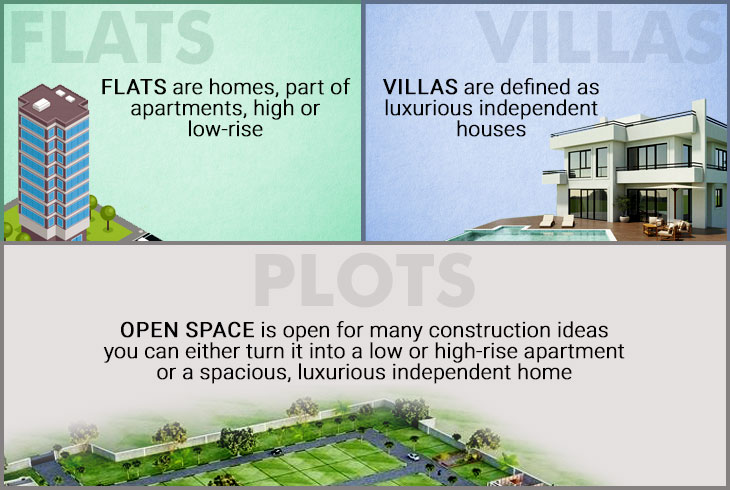 FLATS

FLATS are homes, part of apartments, high or low-rise

VILLAS

VILLAS are defined as luxurious independent houses

PLOTS

OPEN SPACE is open for many construction ideas you can either turn it into a low or high-rise apartment or a spacious, luxurious independent home